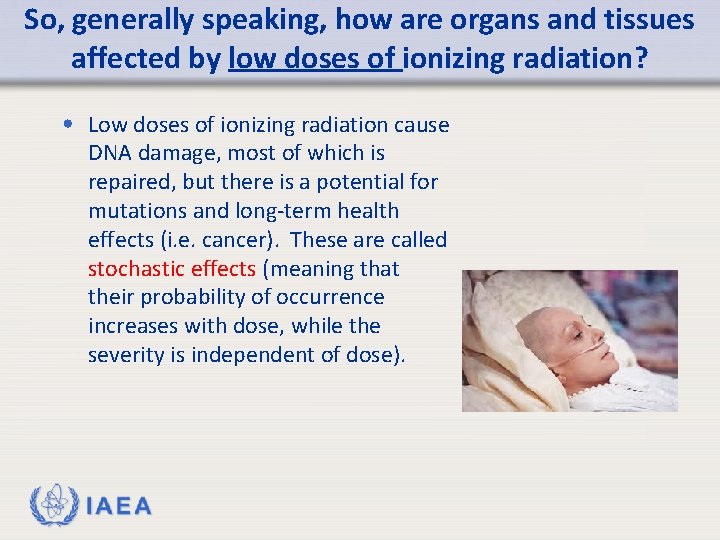 So, generally speaking, how are organs and tissues affected by low doses of ionizing radiation?

• Low doses of ionizing radiation cause DNA damage, most of which is repaired, but there is a potential for mutations and long-term health effects (i.e. cancer). These are called stochastic effects (meaning that their probability of occurrence increases with dose, while the severity is independent of dose).

IAEA